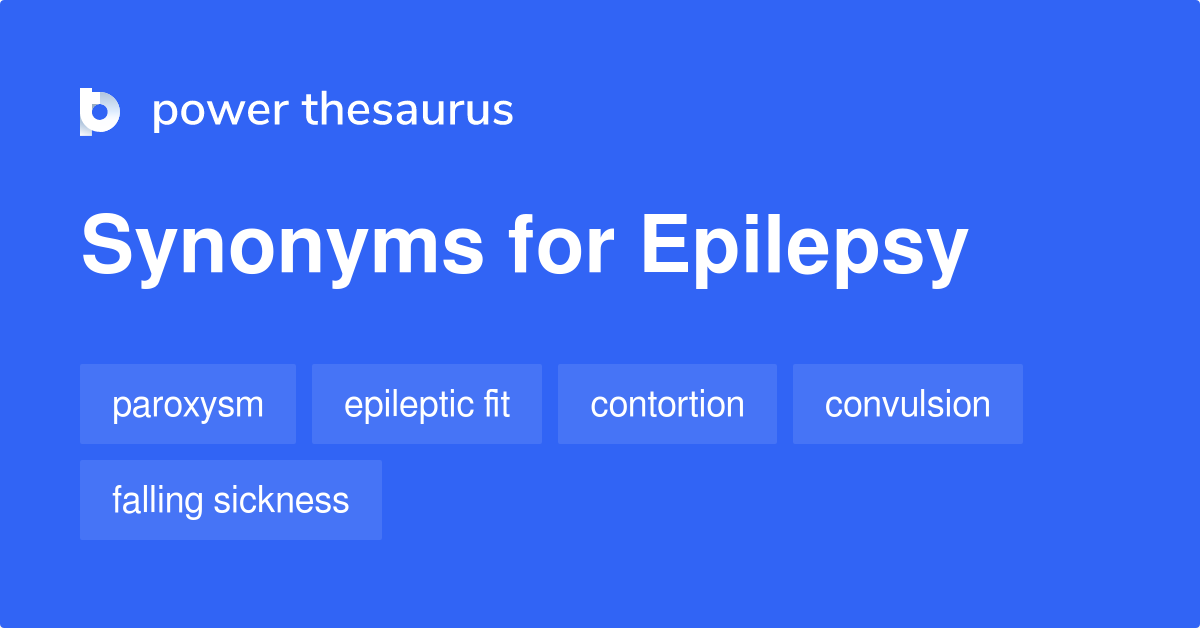 power thesaurus

Synonyms for Epilepsy

paroxysm
epileptic fit
contortion
convulsion
falling sickness